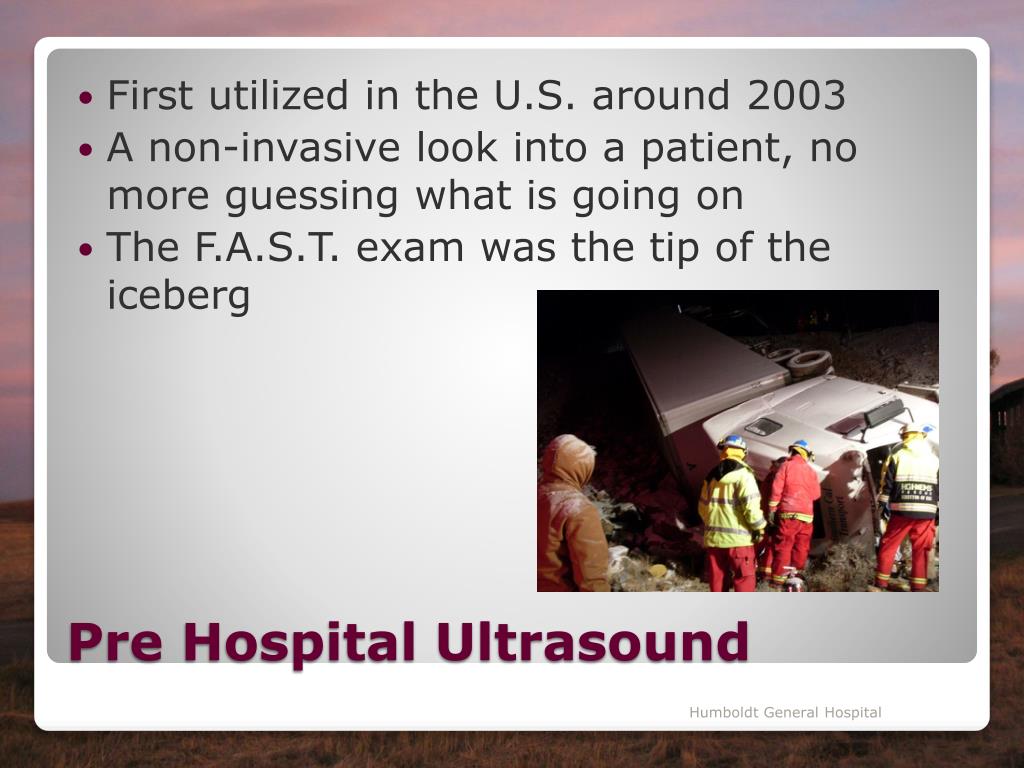 • First utilized in the U.S. around 2003
• A non-invasive look into a patient, no more guessing what is going on
• The F.A.S.T. exam was the tip of the iceberg

Pre Hospital Ultrasound

Humboldt General Hospital